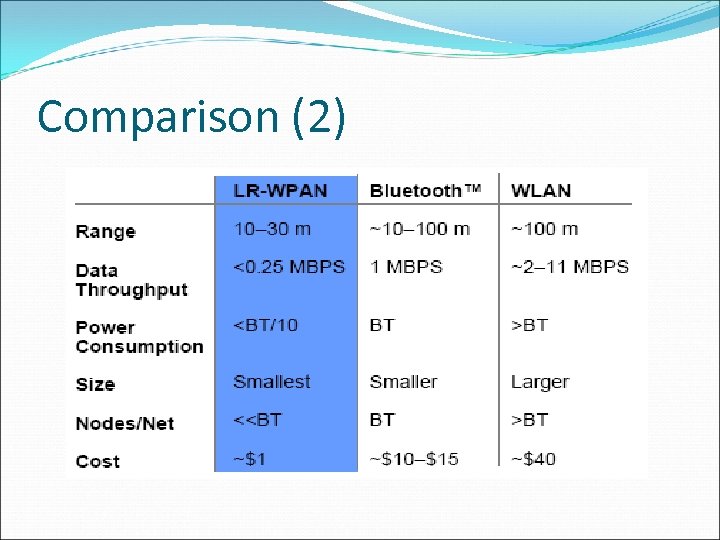 Comparison (2)

| | LR-WPAN | Bluetooth™ | WLAN |
|---|---|---|---|
| Range | 10–30 m | ~10–100 m | ~100 m |
| Data Throughput | <0.25 MBPS | 1 MBPS | ~2–11 MBPS |
| Power Consumption | <BT/10 | BT | >BT |
| Size | Smallest | Smaller | Larger |
| Nodes/Net | <<BT | BT | >BT |
| Cost | ~\$1 | ~\$10–\$15 | ~\$40 |